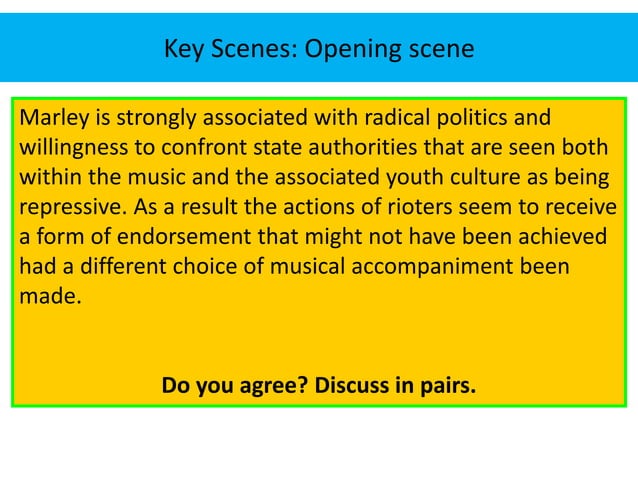 Key Scenes: Opening scene

Marley is strongly associated with radical politics and willingness to confront state authorities that are seen both within the music and the associated youth culture as being repressive. As a result the actions of rioters seem to receive a form of endorsement that might not have been achieved had a different choice of musical accompaniment been made.

Do you agree? Discuss in pairs.